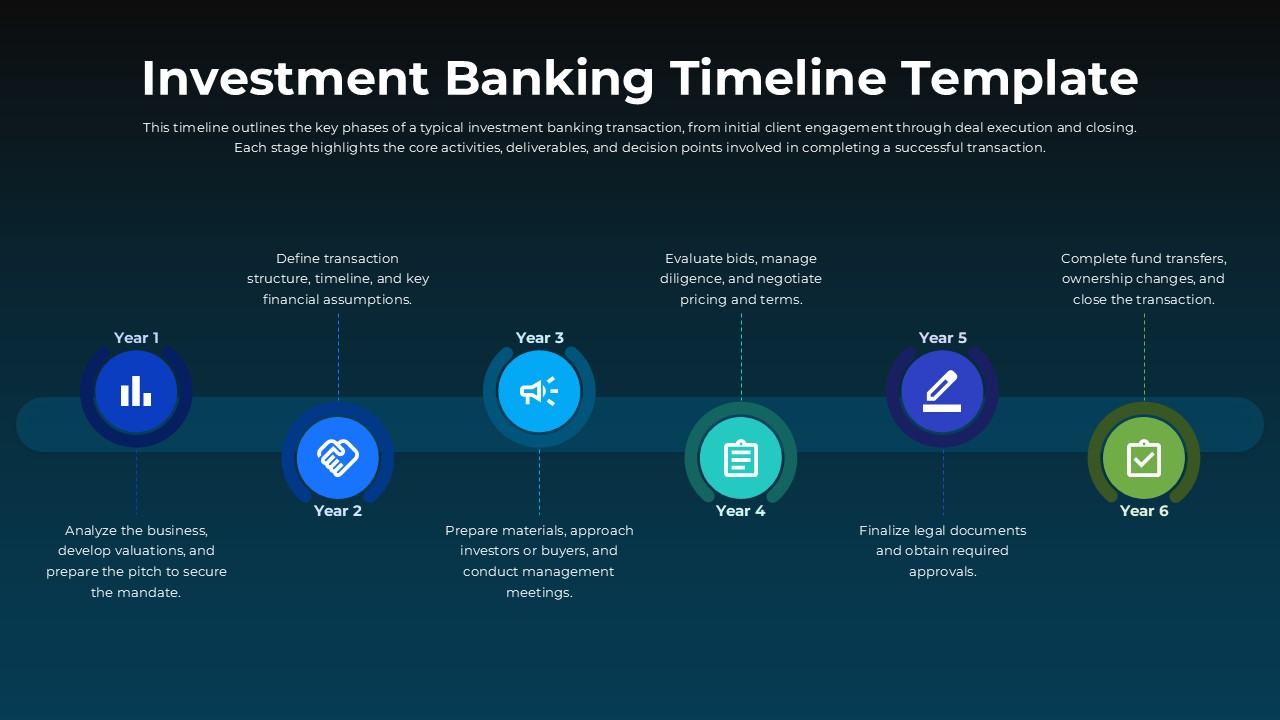 Investment Banking Timeline Template

This timeline outlines the key phases of a typical investment banking transaction, from initial client engagement through deal execution and closing. Each stage highlights the core activities, deliverables, and decision points involved in completing a successful transaction.

Year 1

Analyze the business, develop valuations, and prepare the pitch to secure the mandate.

Define transaction structure, timeline, and key financial assumptions.

Year 2

Year 3

Prepare materials, approach investors or buyers, and conduct management meetings.

Evaluate bids, manage diligence, and negotiate pricing and terms.

Year 4

Year 5

Finalize legal documents and obtain required approvals.

Complete fund transfers, ownership changes, and close the transaction.

Year 6